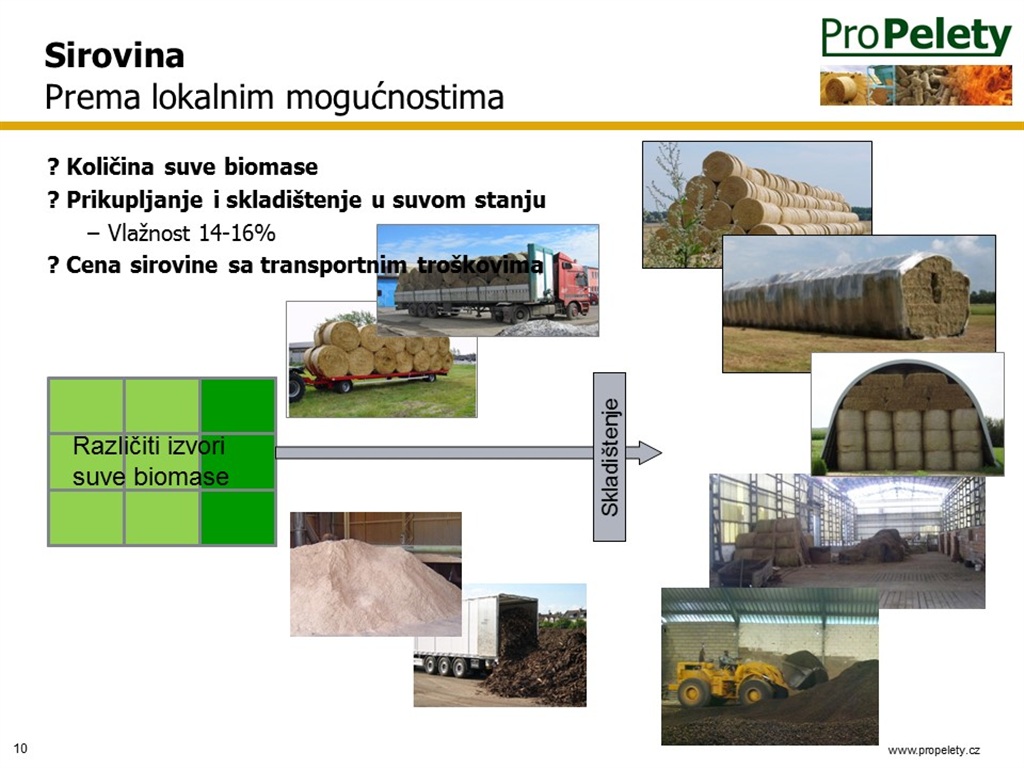 Sirovina
Prema lokalnim mogućnostima

ProPelety

? Količina suve biomase
? Prikupljanje i skladištenje u suvom stanju
– Vlažnost 14-16%
? Cena sirovine sa transportnim troškovima

Različiti izvori suve biomase

Skladištenje

10

www.propelety.cz